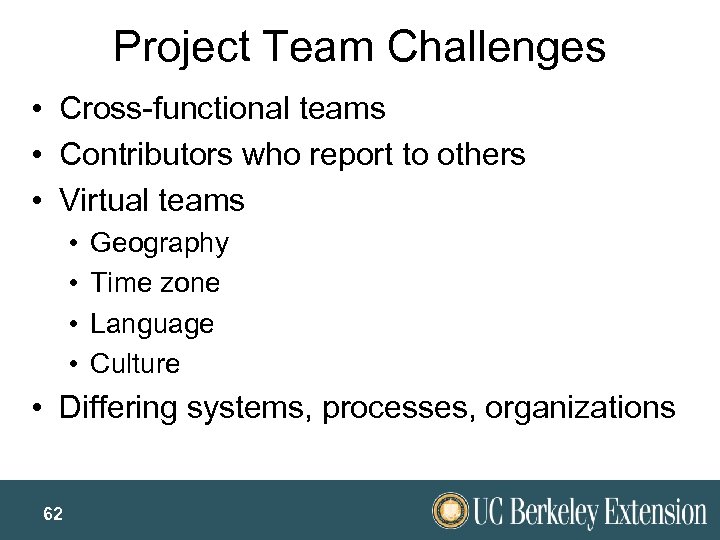 Project Team Challenges

• Cross-functional teams
• Contributors who report to others
• Virtual teams
  • Geography
  • Time zone
  • Language
  • Culture
• Differing systems, processes, organizations

62

UC Berkeley Extension